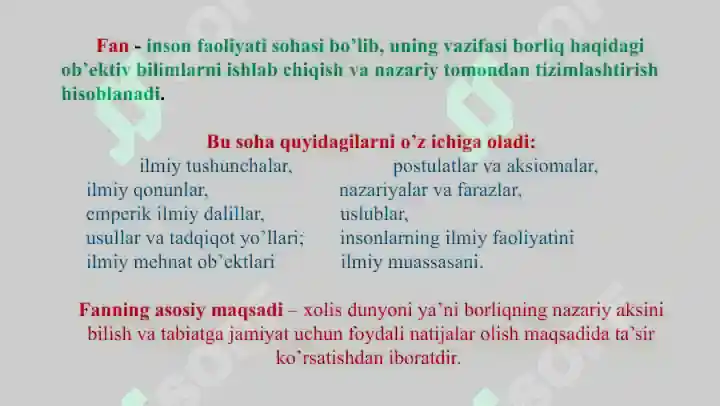 Fan - inson faoliyati sohasi bo'lib, uning vazifasi borliq haqidagi ob'ektiv bilimlarni ishlab chiqish va nazariy tomondan tizimlashtirish hisoblanadi.

Bu soha quyidagilarni o'z ichiga oladi:

ilmiy tushunchalar,
ilmiy qonunlar,
emperik ilmiy dalillar,
usullar va tadqiqot yo'llari;
ilmiy mehnat ob'ektlari

postulatlar va aksiomalar,
nazariyalar va farazlar,
uslublar,
insonlarning ilmiy faoliyatini
ilmiy muassasani.

Fanning asosiy maqsadi – xolis dunyoni ya'ni borliqning nazariy aksini bilish va tabiatga jamiyat uchun foydali natijalar olish maqsadida ta'sir ko'rsatishdan iboratdir.